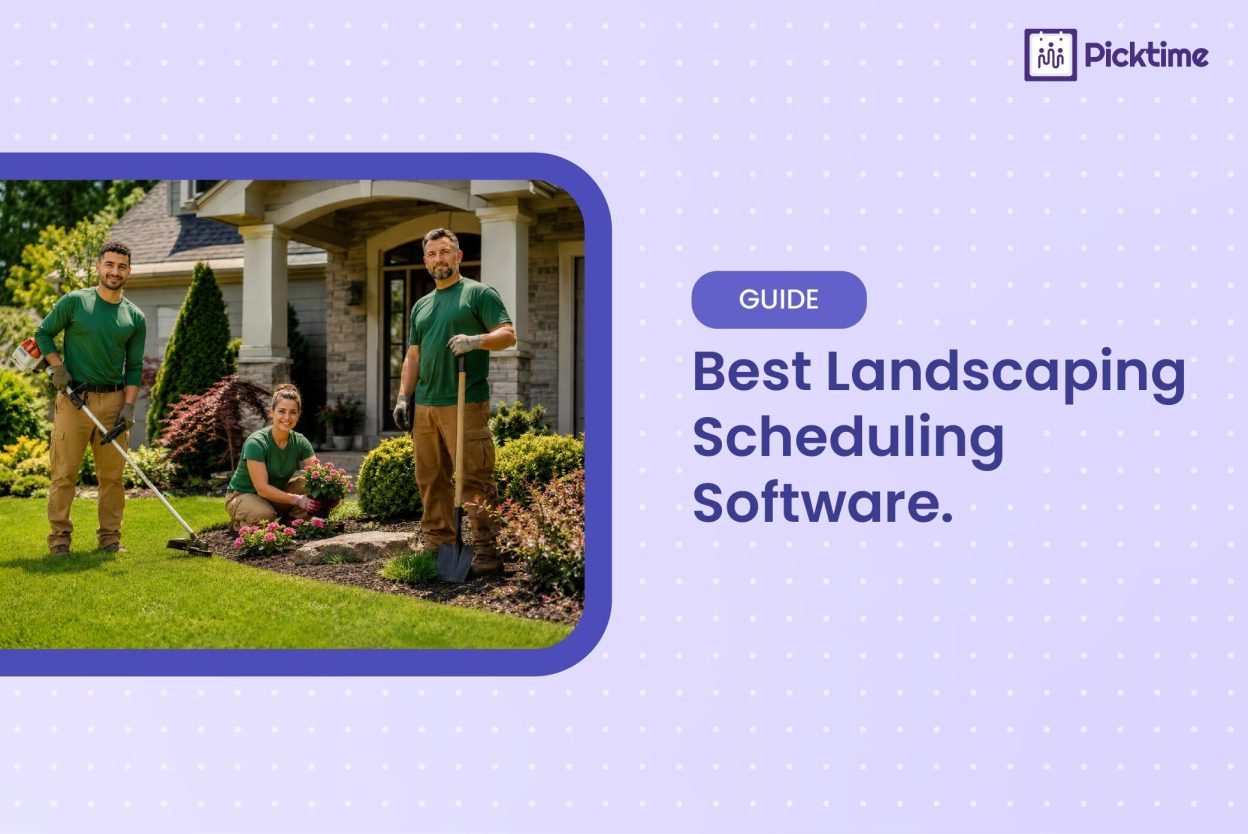 Picktime

GUIDE

Best Landscaping Scheduling Software.